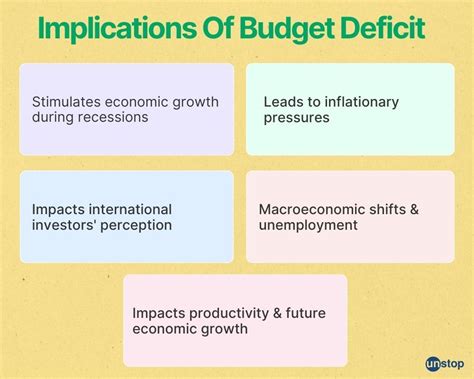 Implications Of Budget Deficit

Stimulates economic growth during recessions

Leads to inflationary pressures

Impacts international investors' perception

Macroeconomic shifts & unemployment

Impacts productivity & future economic growth

unstop